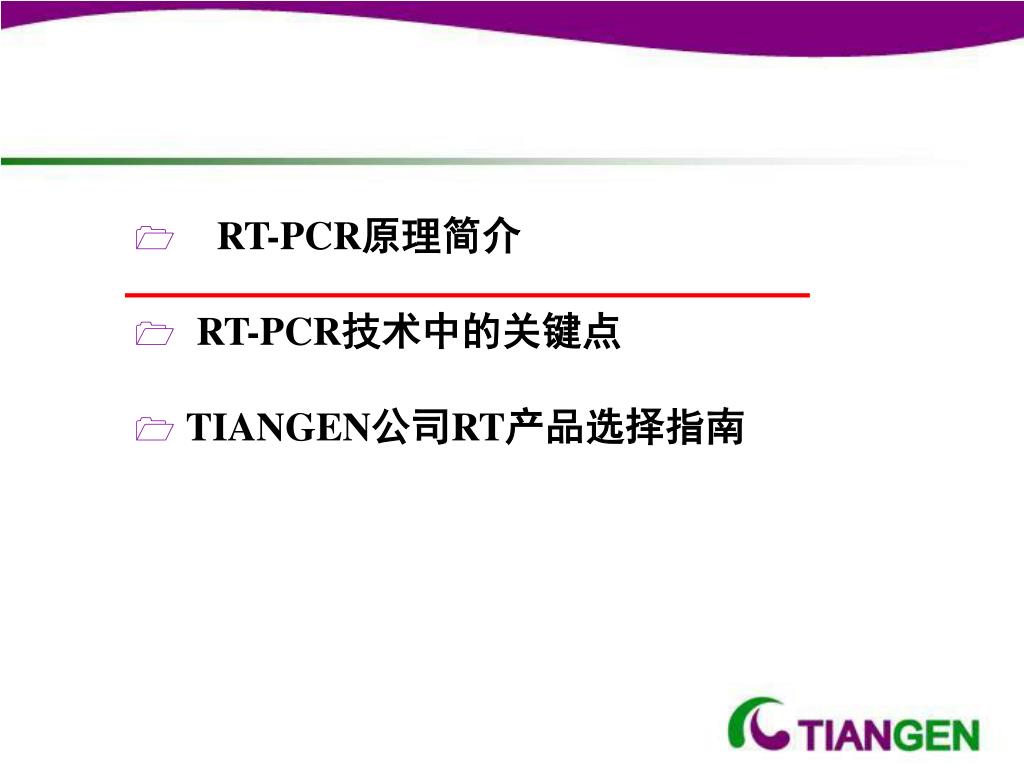 RT-PCR原理简介

RT-PCR技术中的关键点

TIANGEN公司RT产品选择指南

TIANGEN